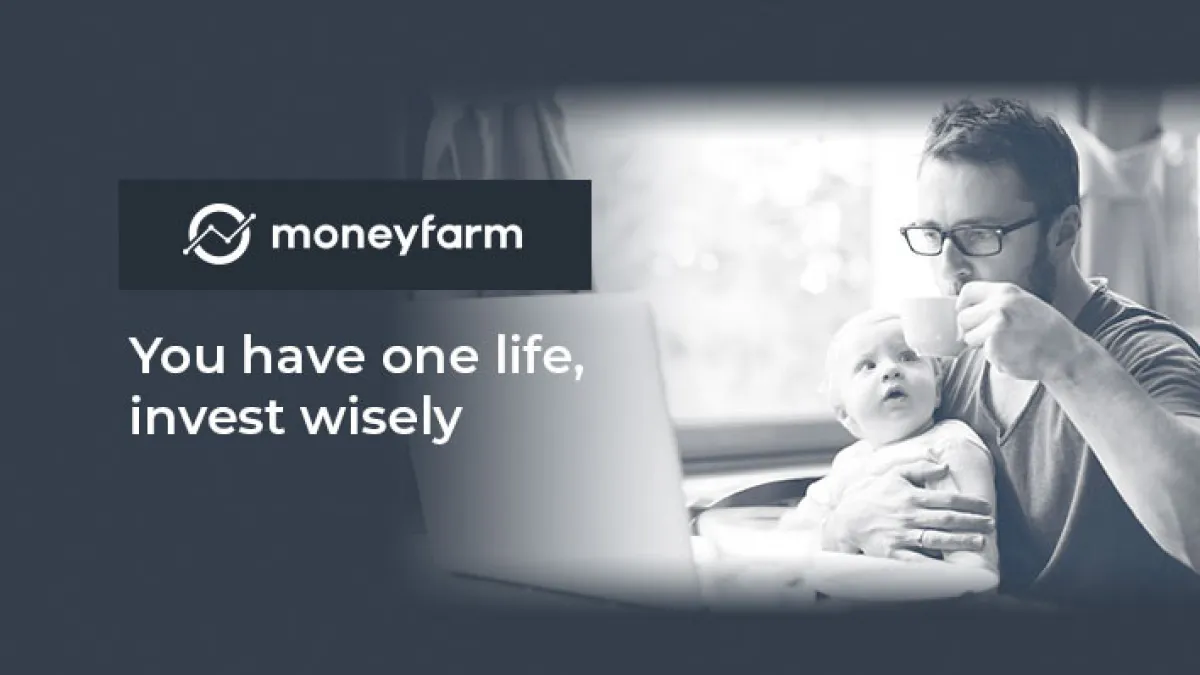 moneyfarm

You have one life, invest wisely